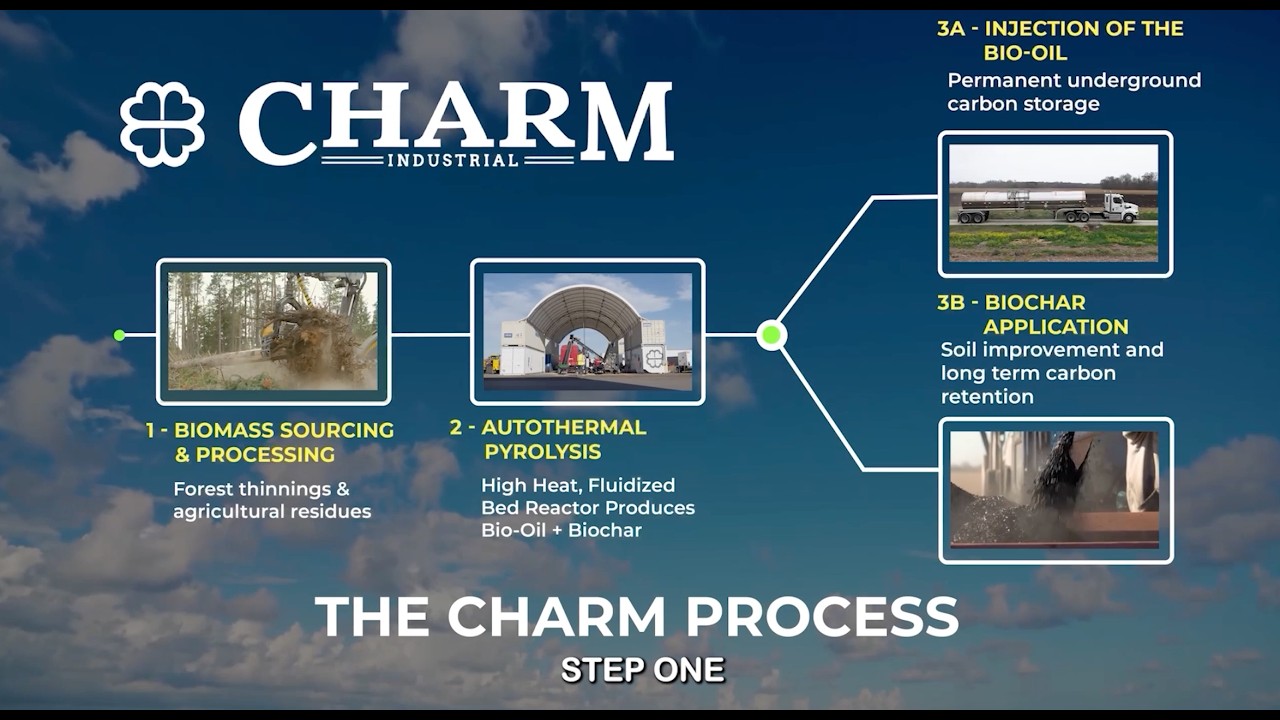 CHARM
INDUSTRIAL

1 - BIOMASS SOURCING & PROCESSING
Forest thinnings & agricultural residues

2 - AUTOTHERMAL PYROLYSIS
High Heat, Fluidized Bed Reactor Produces Bio-Oil + Biochar

3A - INJECTION OF THE BIO-OIL
Permanent underground carbon storage

3B - BIOCHAR APPLICATION
Soil improvement and long term carbon retention

THE CHARM PROCESS
STEP ONE